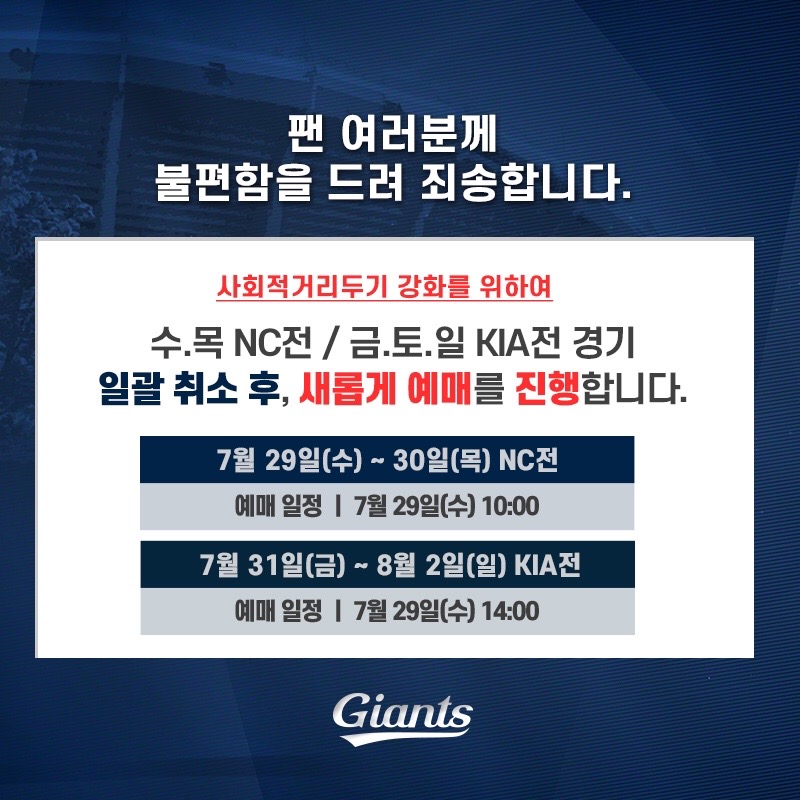 팬 여러분께
불편함을 드려 죄송합니다.

사회적거리두기 강화를 위하여

수.목 NC전 / 금.토.일 KIA전 경기
일괄 취소 후, 새롭게 예매를 진행합니다.

7월 29일(수) ~ 30일(목) NC전

예매 일정 | 7월 29일(수) 10:00

7월 31일(금) ~ 8월 2일(일) KIA전

예매 일정 | 7월 29일(수) 14:00

Giants